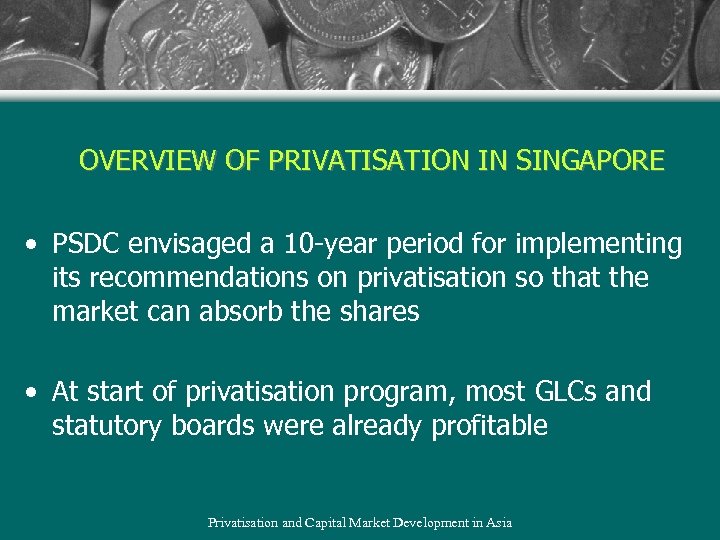 OVERVIEW OF PRIVATISATION IN SINGAPORE

• PSDC envisaged a 10-year period for implementing its recommendations on privatisation so that the market can absorb the shares

• At start of privatisation program, most GLCs and statutory boards were already profitable

Privatisation and Capital Market Development in Asia